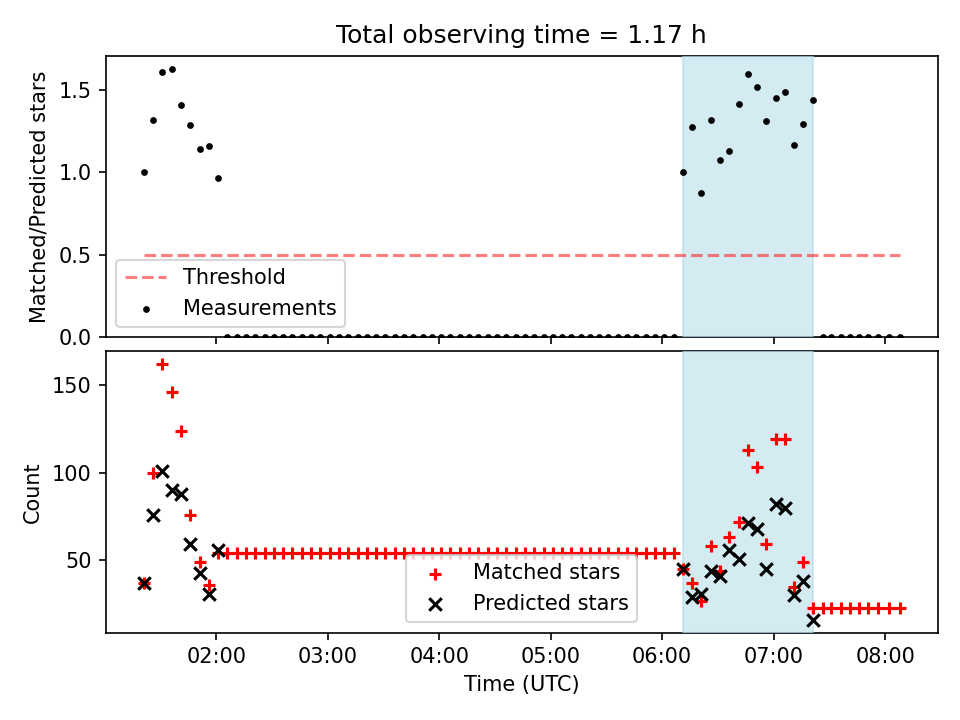 Total observing time = 1.17 h

Matched/Predicted stars

1.5
1.0
0.5
0.0

Threshold
Measurements

Count

150
100
50

Matched stars
Predicted stars

02:00
03:00
04:00
05:00
06:00
07:00
08:00

Time (UTC)